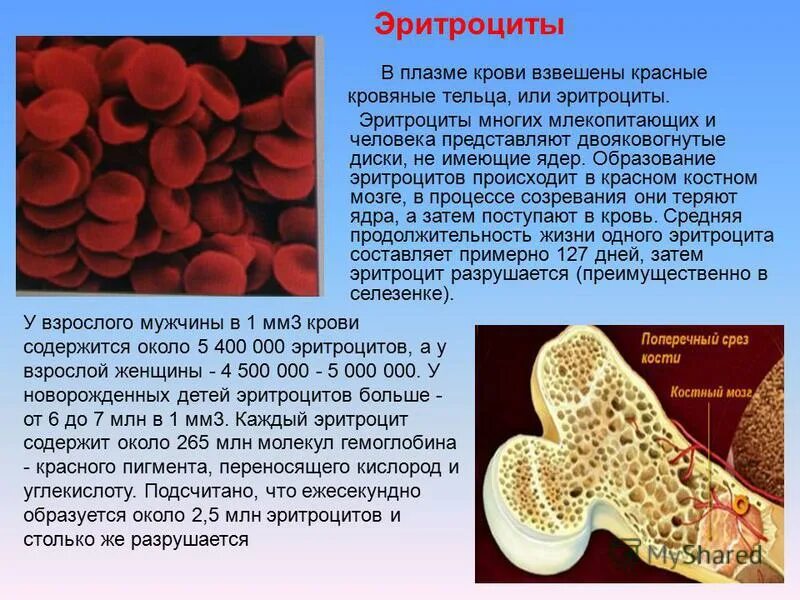 Эритроциты

В плазме крови взвешены красные кровяные тельца, или эритроциты.

Эритроциты многих млекопитающих и человека представляют двояковогнутые диски, не имеющие ядер. Образование эритроцитов происходит в красном костном мозге, в процессе созревания они теряют ядра, а затем поступают в кровь. Средняя продолжительность жизни одного эритроцита составляет примерно 127 дней, затем эритроцит разрушается (преимущественно в селезенке).

У взрослого мужчины в 1 мм3 крови содержится около 5 400 000 эритроцитов, а у взрослой женщины - 4 500 000 - 5 000 000. У новорожденных детей эритроцитов больше - от 6 до 7 млн в 1 мм3. Каждый эритроцит содержит около 265 млн молекул гемоглобина - красного пигмента, переносящего кислород и углекислоту. Подсчитано, что ежесекундно образуется около 2,5 млн эритроцитов и столько же разрушается

Поперечный срез кости

Костный мозг

MyShared